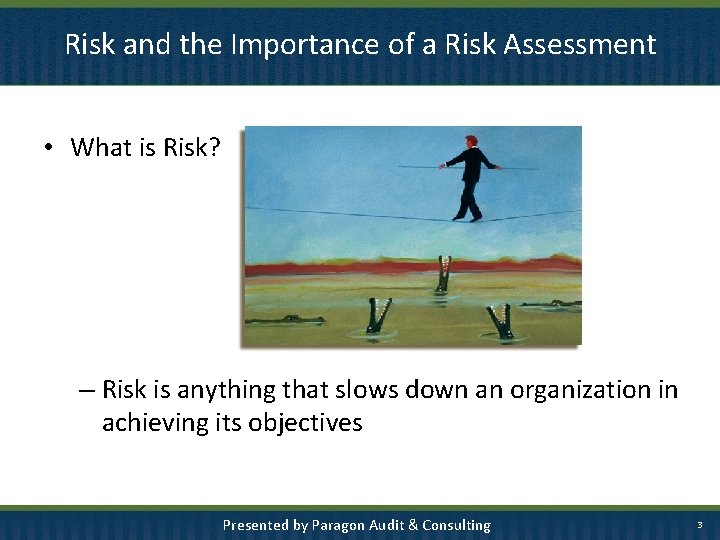 Risk and the Importance of a Risk Assessment

• What is Risk?

– Risk is anything that slows down an organization in achieving its objectives

Presented by Paragon Audit & Consulting

3